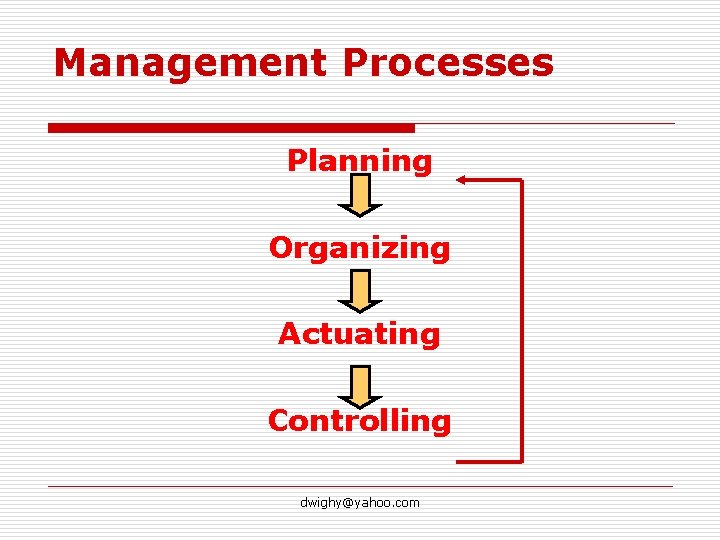 Management Processes

Planning

Organizing

Actuating

Controlling

dwighy@yahoo.com